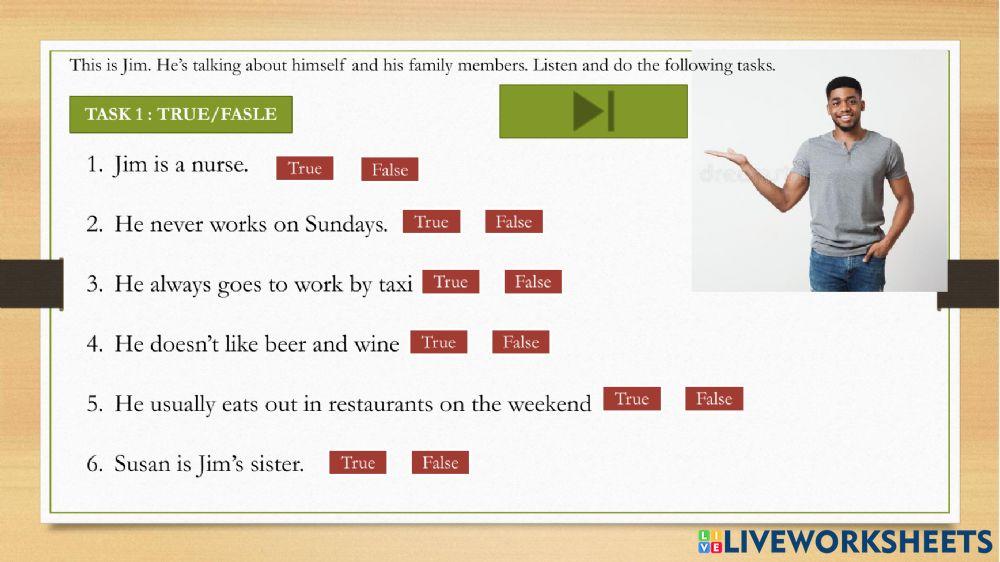 This is Jim. He's talking about himself and his family members. Listen and do the following tasks.

TASK 1 : TRUE/FASLE

1. Jim is a nurse. True False

2. He never works on Sundays. True False

3. He always goes to work by taxi True False

4. He doesn't like beer and wine True False

5. He usually eats out in restaurants on the weekend True False

6. Susan is Jim's sister. True False

LIVEWORKSHEETS